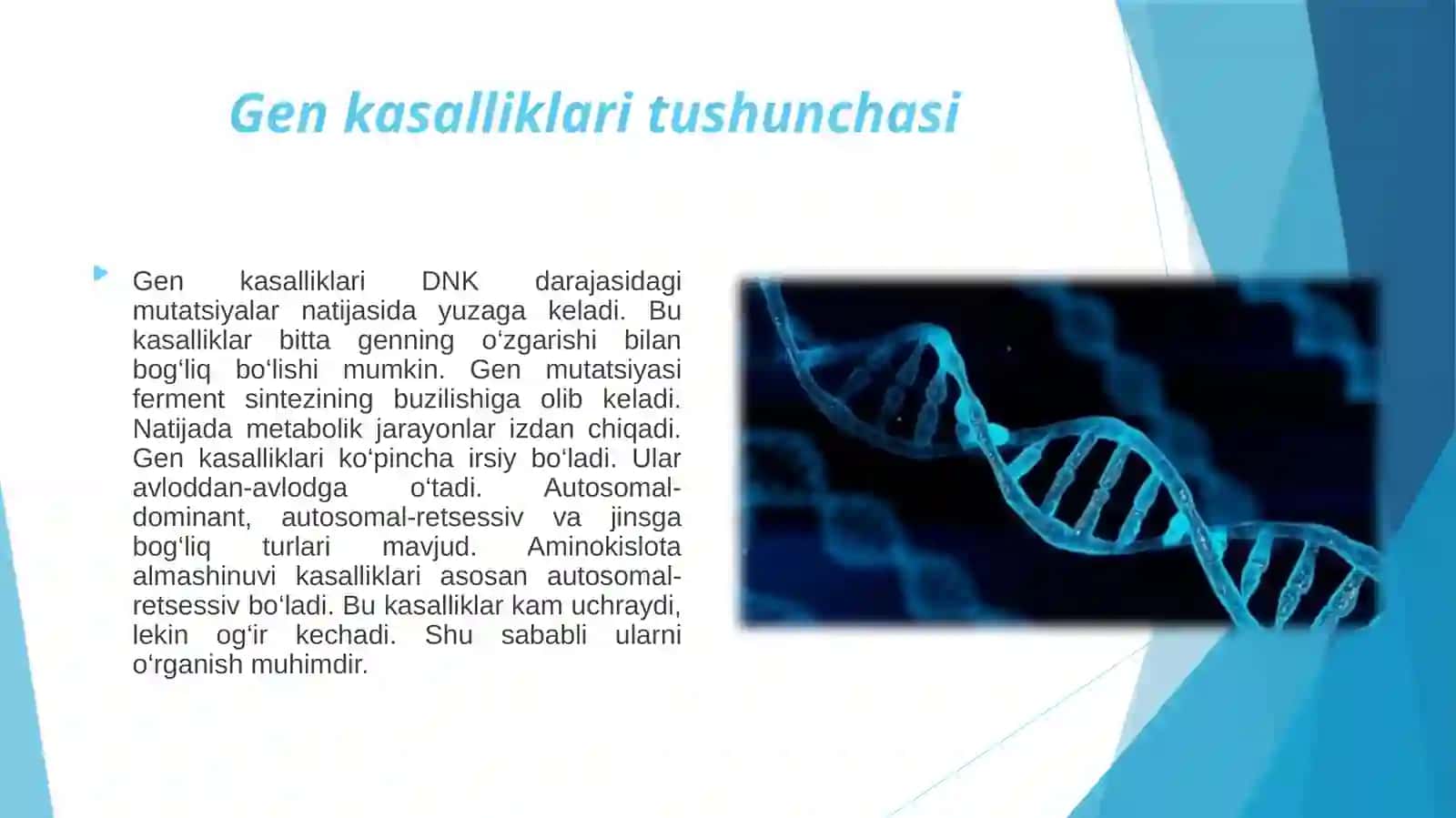 Gen kasalliklari tushunchasi

Gen kasalliklari DNK darajasidagi mutatsiyalar natijasida yuzaga keladi. Bu kasalliklar bitta genning o‘zgarishi bilan bog‘liq bo‘lishi mumkin. Gen mutatsiyasi ferment sintezining buzilishiga olib keladi. Natijada metabolik jarayonlar izdan chiqadi. Gen kasalliklari ko‘pincha irsiy bo‘ladi. Ular avloddan-avlodga o‘tadi. Autosomal-dominant, autosomal-retsessiv va jinsga bog‘liq turlari mavjud. Aminokislota almashinuvi kasalliklari asosan autosomal-retsessiv bo‘ladi. Bu kasalliklar kam uchraydi, lekin og‘ir kechadi. Shu sababli ularni o‘rganish muhimdir.